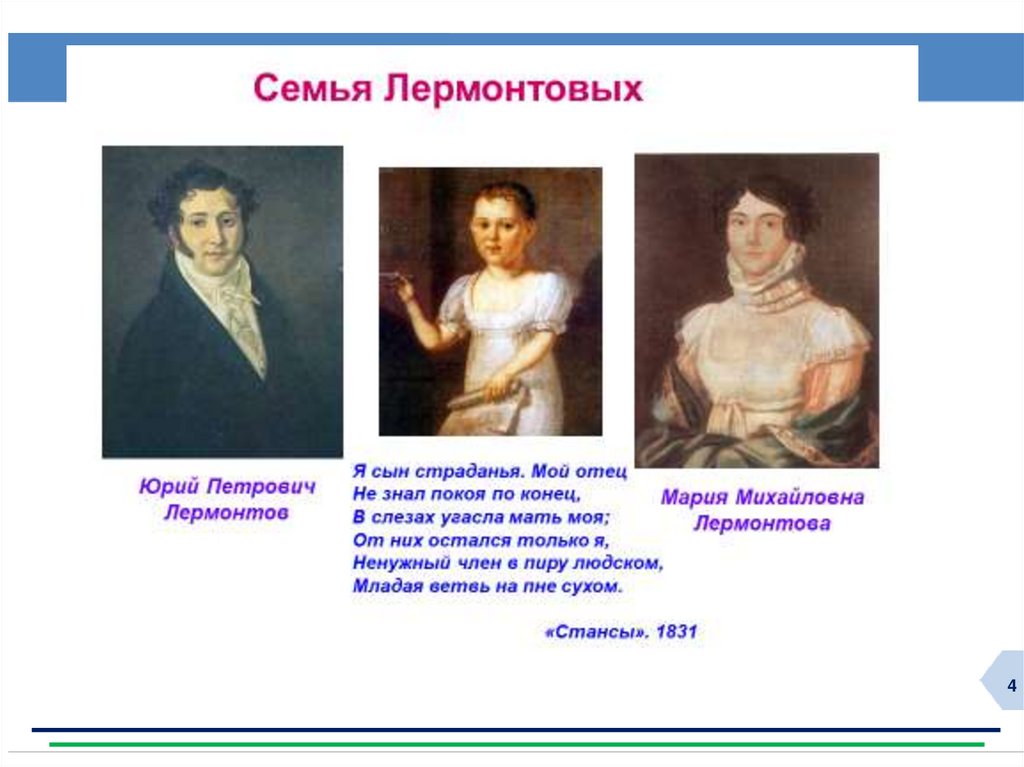 Семья Лермонтовых

Юрий Петрович Лермонтов

Я сын страданья. Мой отец
Не знал покоя по конец,
В слезах угасла мать моя;
От них остался только я,
Ненужный член в пиру людском,
Младая ветвь на пне сухом.

«Стансы». 1831

Мария Михайловна Лермонтова

4